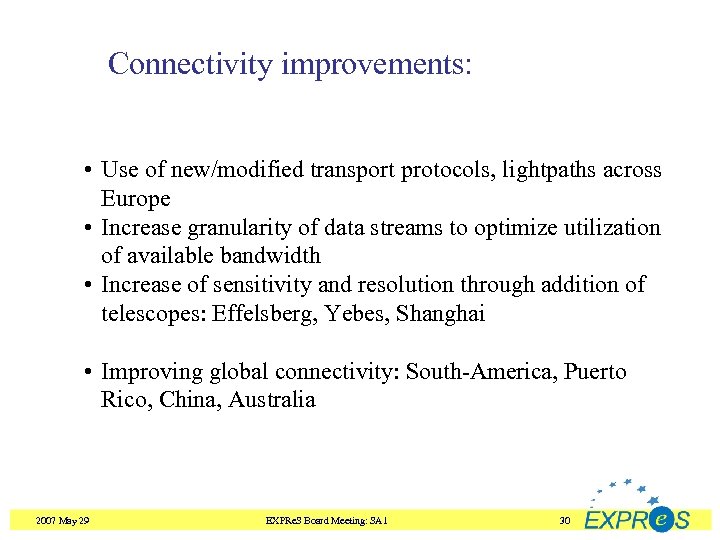 Connectivity improvements:

• Use of new/modified transport protocols, lightpaths across Europe
• Increase granularity of data streams to optimize utilization of available bandwidth
• Increase of sensitivity and resolution through addition of telescopes: Effelsberg, Yebes, Shanghai

• Improving global connectivity: South-America, Puerto Rico, China, Australia

2007 May 29

EXPReS Board Meeting: SA1

30

EXPReS